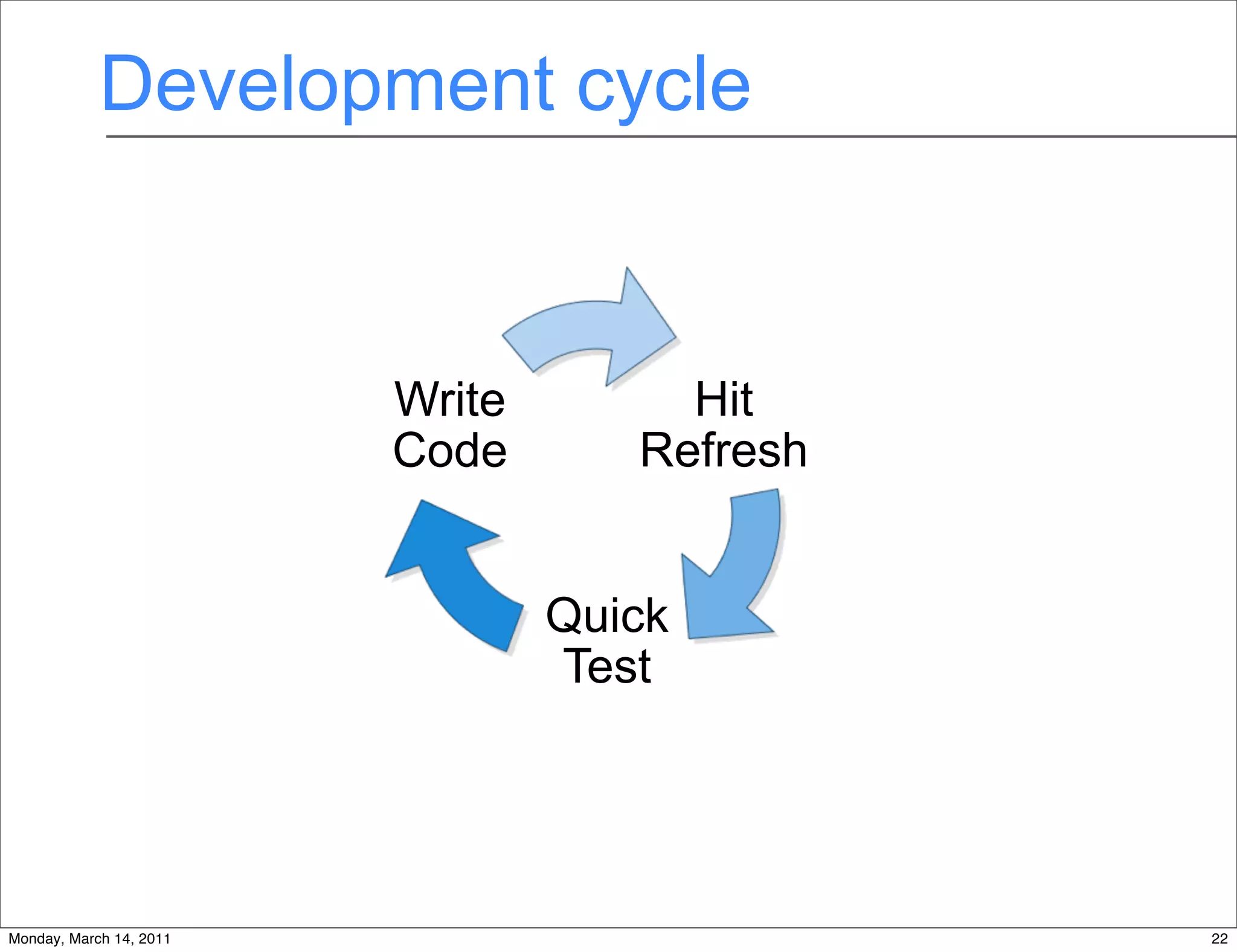 Development cycle

Write Code

Hit Refresh

Quick Test

Monday, March 14, 2011

22